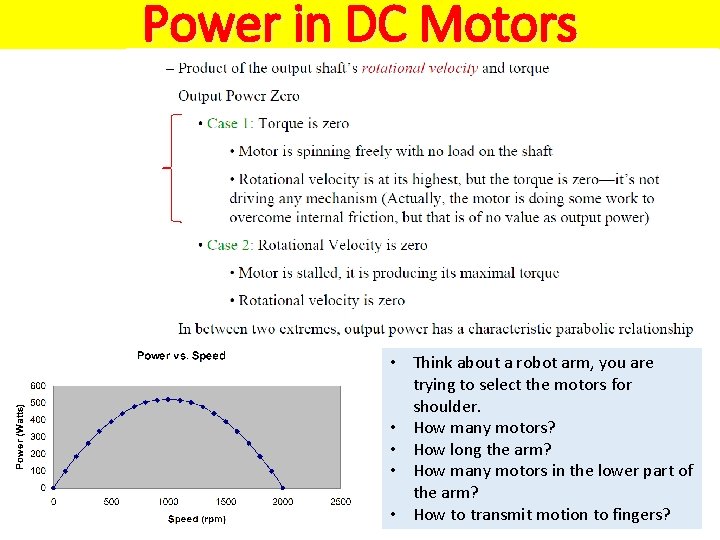 Power in DC Motors

– Product of the output shaft's rotational velocity and torque

Output Power Zero

• Case 1: Torque is zero

• Motor is spinning freely with no load on the shaft

• Rotational velocity is at its highest, but the torque is zero—it's not driving any mechanism (Actually, the motor is doing some work to overcome internal friction, but that is of no value as output power)

• Case 2: Rotational Velocity is zero

• Motor is stalled, it is producing its maximal torque

• Rotational velocity is zero

In between two extremes, output power has a characteristic parabolic relationship

Power vs. Speed

Power (Watts)

600
500
400
300
200
100
0

0 500 1000 1500 2000 2500

Speed (rpm)

• Think about a robot arm, you are trying to select the motors for shoulder.
• How many motors?
• How long the arm?
• How many motors in the lower part of the arm?
• How to transmit motion to fingers?